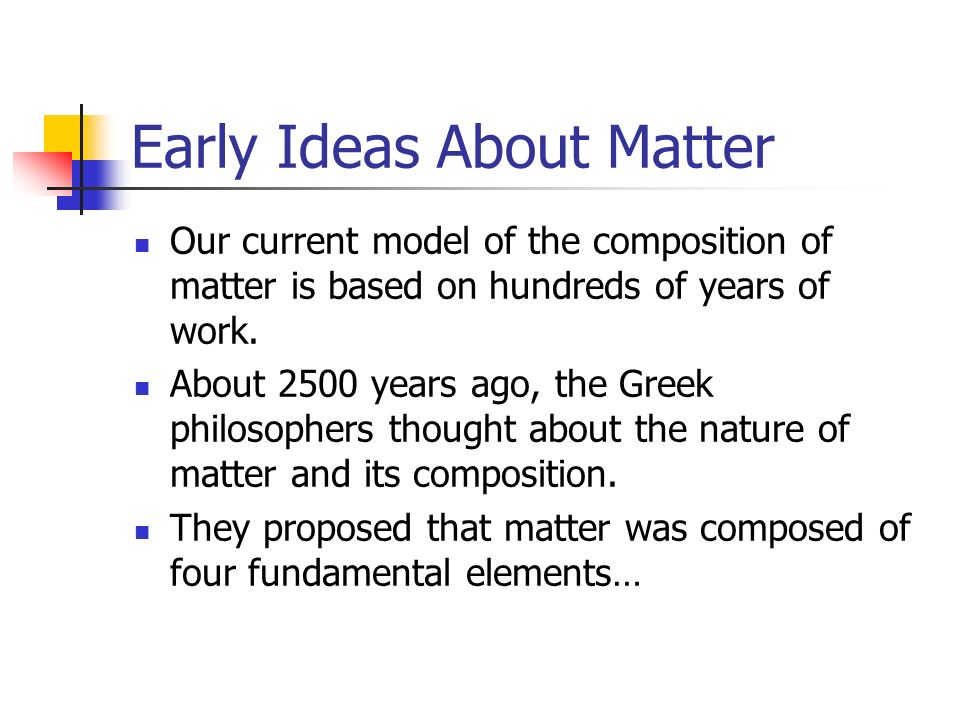 Early Ideas About Matter

- Our current model of the composition of matter is based on hundreds of years of work.
- About 2500 years ago, the Greek philosophers thought about the nature of matter and its composition.
- They proposed that matter was composed of four fundamental elements…